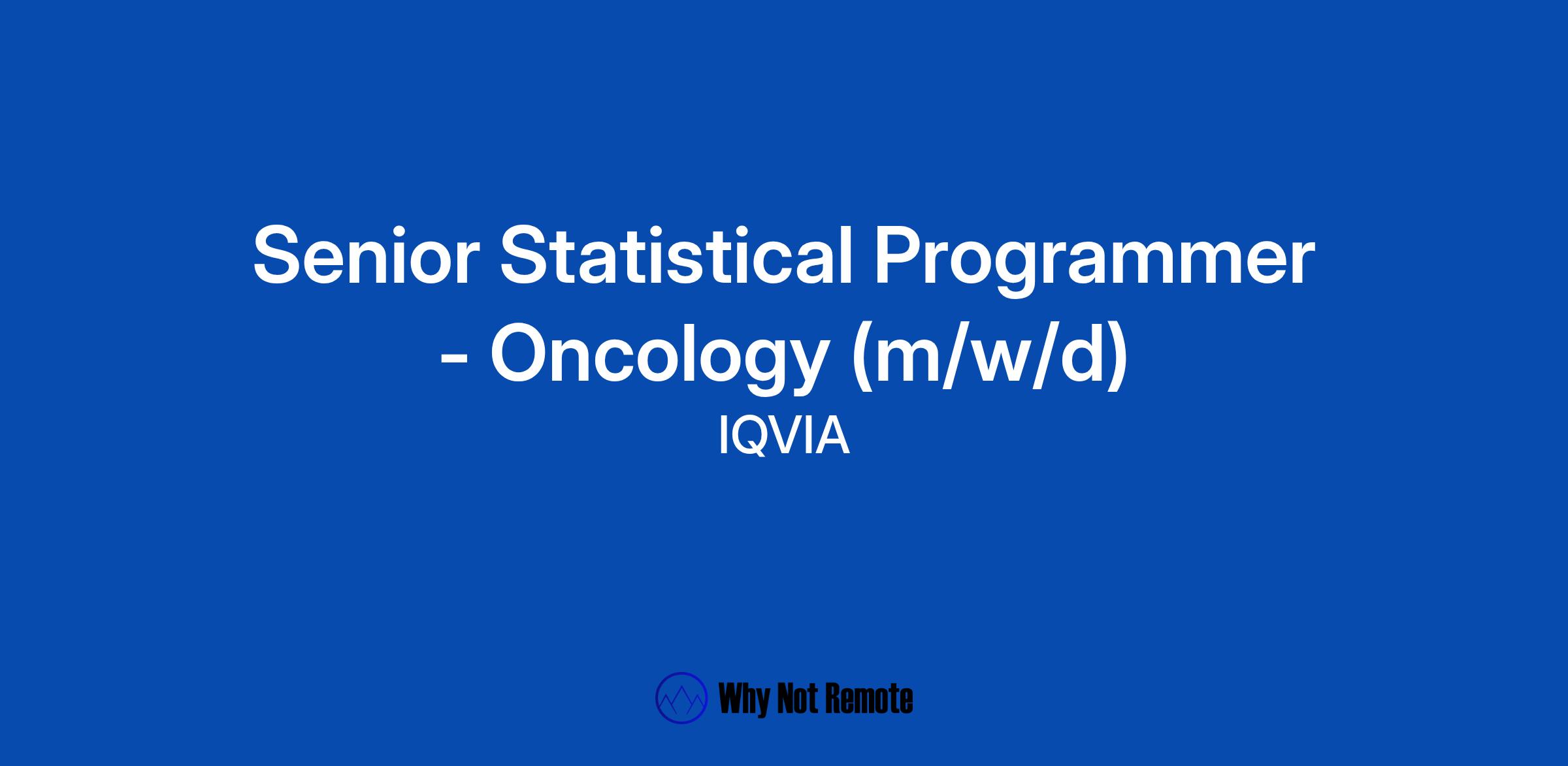 Senior Statistical Programmer - Oncology (m/w/d)
IQVIA

Why Not Remote